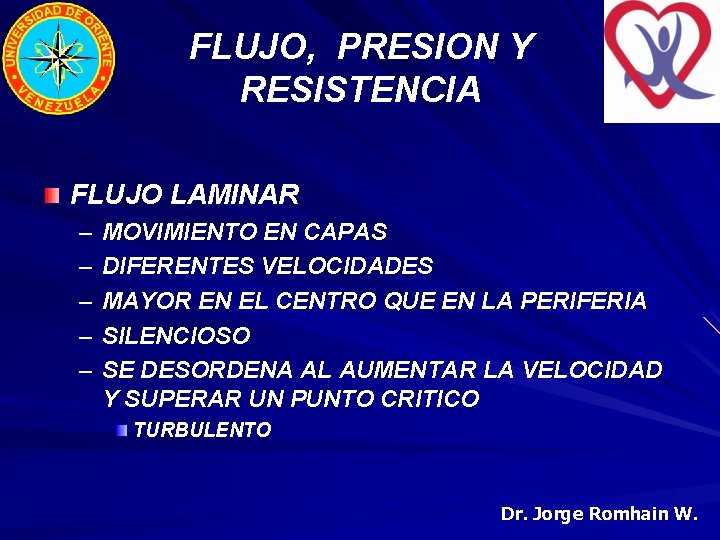 UNIVERSIDAD DE ORIENTE
VENEZUELA

FLUJO, PRESION Y RESISTENCIA

FLUJO LAMINAR
– MOVIMIENTO EN CAPAS
– DIFERENTES VELOCIDADES
– MAYOR EN EL CENTRO QUE EN LA PERIFERIA
– SILENCIOSO
– SE DESORDENA AL AUMENTAR LA VELOCIDAD Y SUPERAR UN PUNTO CRITICO
TURBULENTO

Dr. Jorge Romhain W.